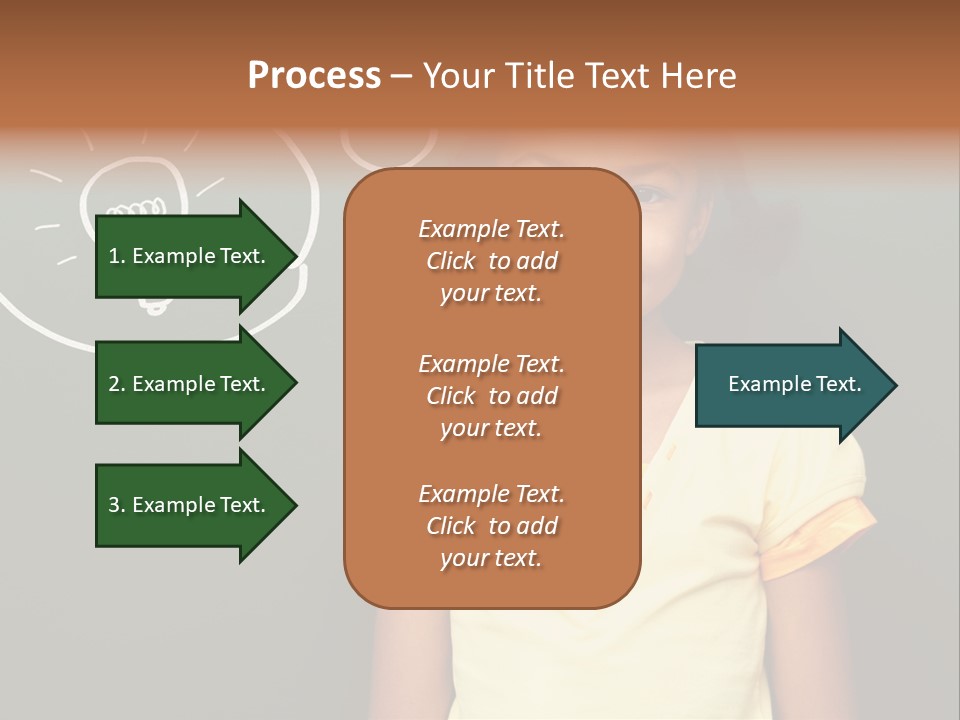 Process – Your Title Text Here

1. Example Text.

2. Example Text.

3. Example Text.

Example Text. Click to add your text.

Example Text. Click to add your text.

Example Text. Click to add your text.

Example Text.